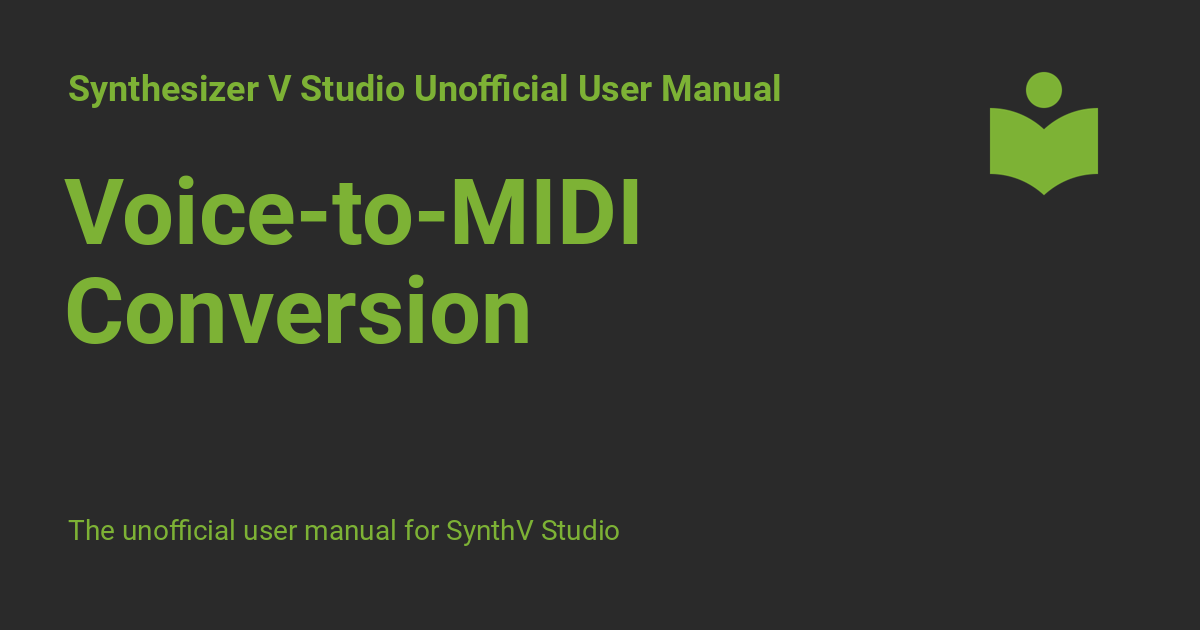 Synthesizer V Studio Unofficial User Manual

Voice-to-MIDI Conversion

The unofficial user manual for SynthV Studio